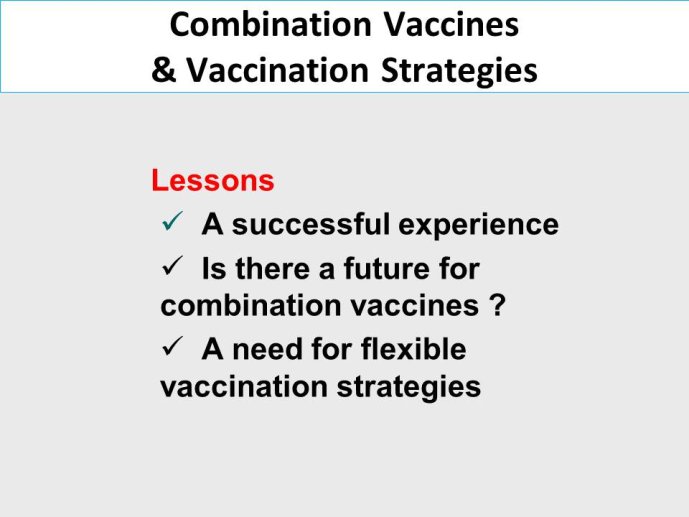 Combination Vaccines
& Vaccination Strategies

Lessons

✓ A successful experience

✓ Is there a future for combination vaccines ?

✓ A need for flexible vaccination strategies